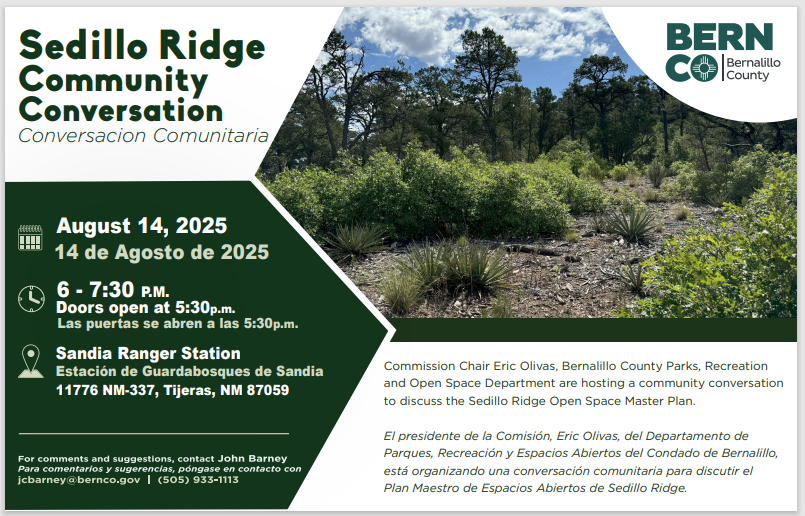 Sedillo Ridge Community Conversation
Conversacion Comunitaria

BERN CO Bernalillo County

August 14, 2025
14 de Agosto de 2025

6 - 7:30 P.M.
Doors open at 5:30p.m.
Las puertas se abren a las 5:30p.m.

Sandia Ranger Station
Estación de Guardabosques de Sandia
11776 NM-337, Tijeras, NM 87059

For comments and suggestions, contact John Barney
Para comentarios y sugerencias, póngase en contacto con
jcbarney@bernco.gov | (505) 933-1113

Commission Chair Eric Olivas, Bernalillo County Parks, Recreation and Open Space Department are hosting a community conversation to discuss the Sedillo Ridge Open Space Master Plan.

El presidente de la Comisión, Eric Olivas, del Departamento de Parques, Recreación y Espacios Abiertos del Condado de Bernalillo, está organizando una conversación comunitaria para discutir el Plan Maestro de Espacios Abiertos de Sedillo Ridge.